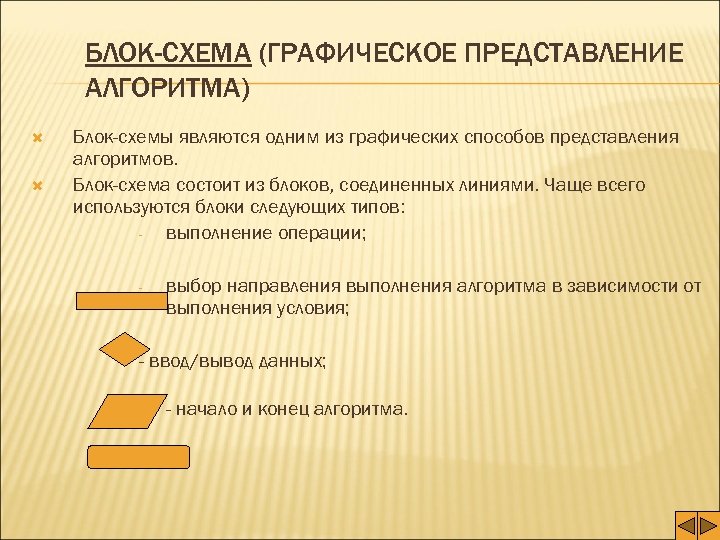 БЛОК-СХЕМА (ГРАФИЧЕСКОЕ ПРЕДСТАВЛЕНИЕ АЛГОРИТМА)

Блок-схемы являются одним из графических способов представления алгоритмов.

Блок-схема состоит из блоков, соединенных линиями. Чаще всего используются блоки следующих типов:

- выполнение операции;

- выбор направления выполнения алгоритма в зависимости от выполнения условия;

- ввод/вывод данных;

- начало и конец алгоритма.